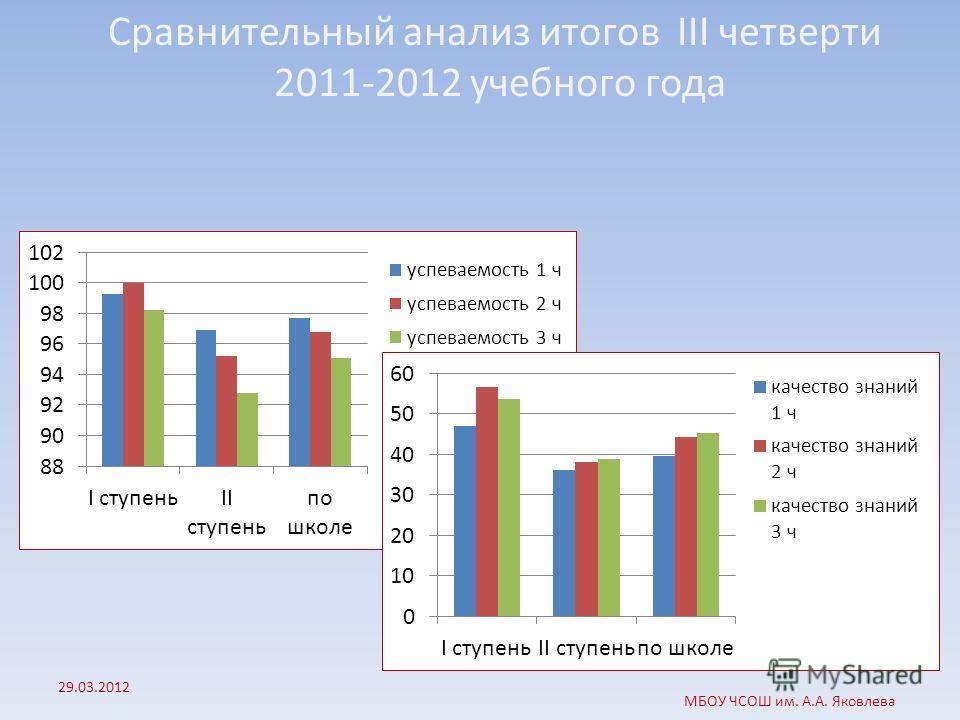 Сравнительный анализ итогов III четверти 2011-2012 учебного года

102
100
98
96
94
92
90
88
I ступень
II ступень
по школе
успеваемость 1 ч
успеваемость 2 ч
успеваемость 3 ч

60
50
40
30
20
10
0
I ступень
II ступень
по школе
качество знаний 1 ч
качество знаний 2 ч
качество знаний 3 ч

29.03.2012

MyShared

МБОУ ЧСОШ им. А.А. Яковлева